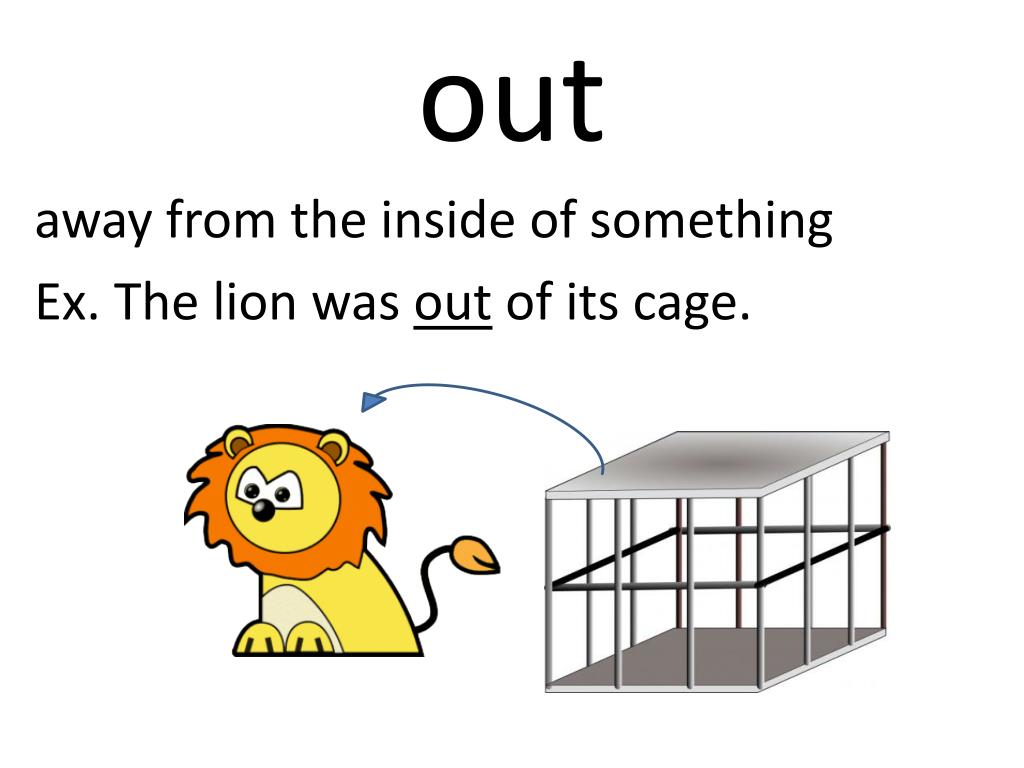 out

away from the inside of something

Ex. The lion was out of its cage.